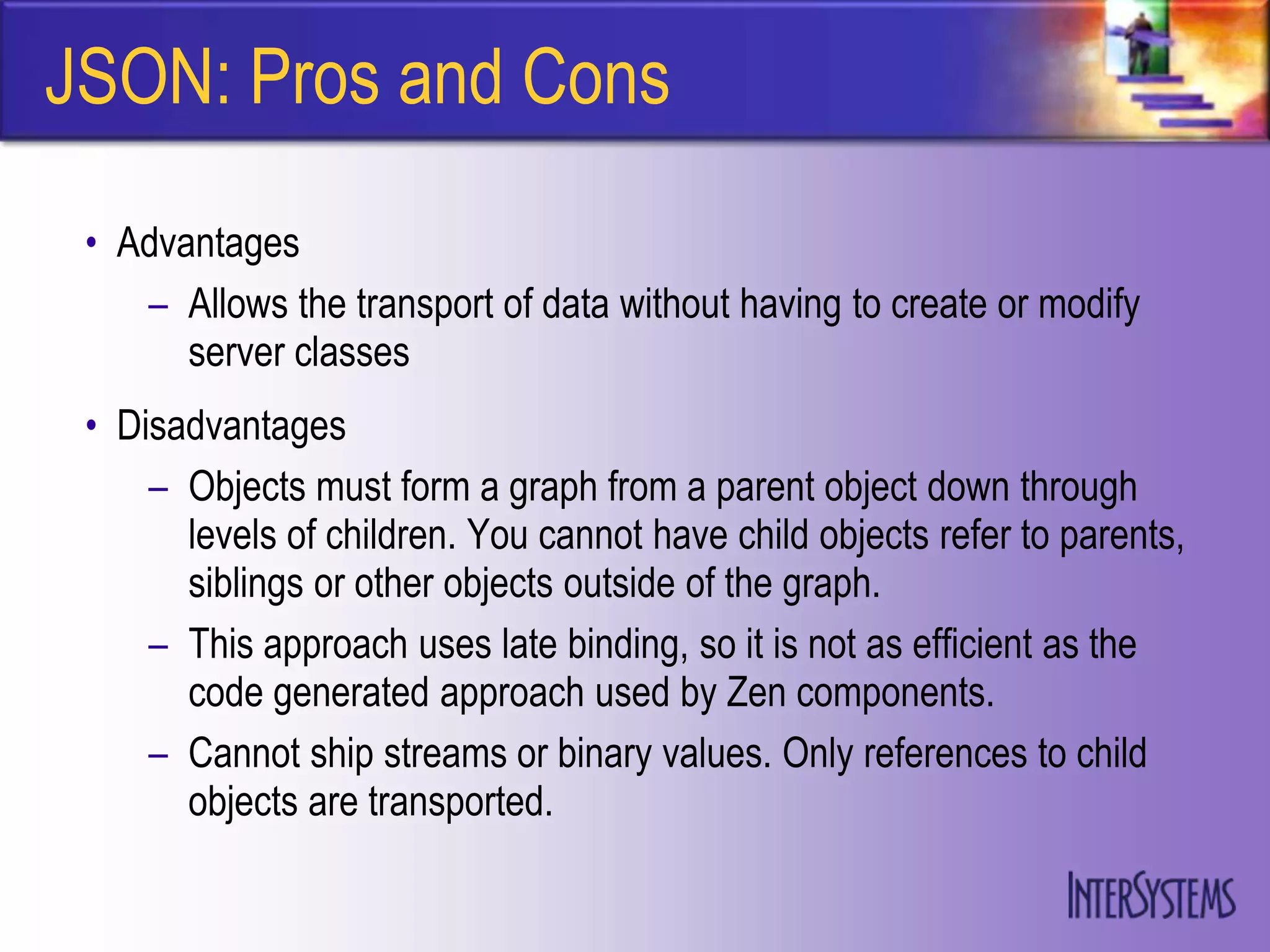 JSON: Pros and Cons

• Advantages
– Allows the transport of data without having to create or modify server classes

• Disadvantages
– Objects must form a graph from a parent object down through levels of children. You cannot have child objects refer to parents, siblings or other objects outside of the graph.
– This approach uses late binding, so it is not as efficient as the code generated approach used by Zen components.
– Cannot ship streams or binary values. Only references to child objects are transported.

INTERSYSTEMS